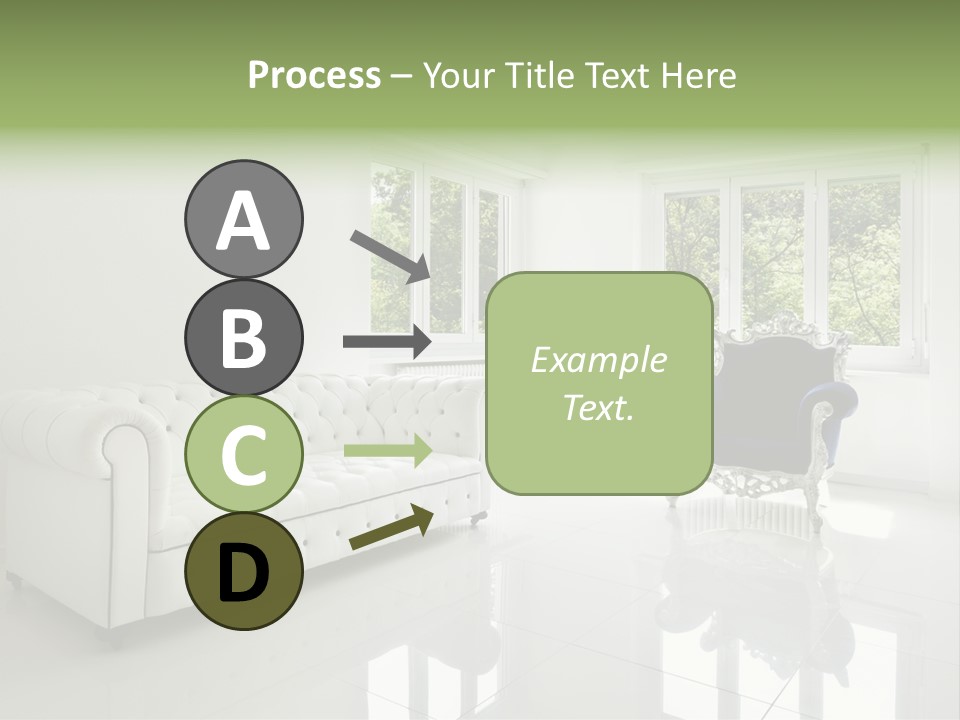 Process – Your Title Text Here

A

B

C

D

Example Text.